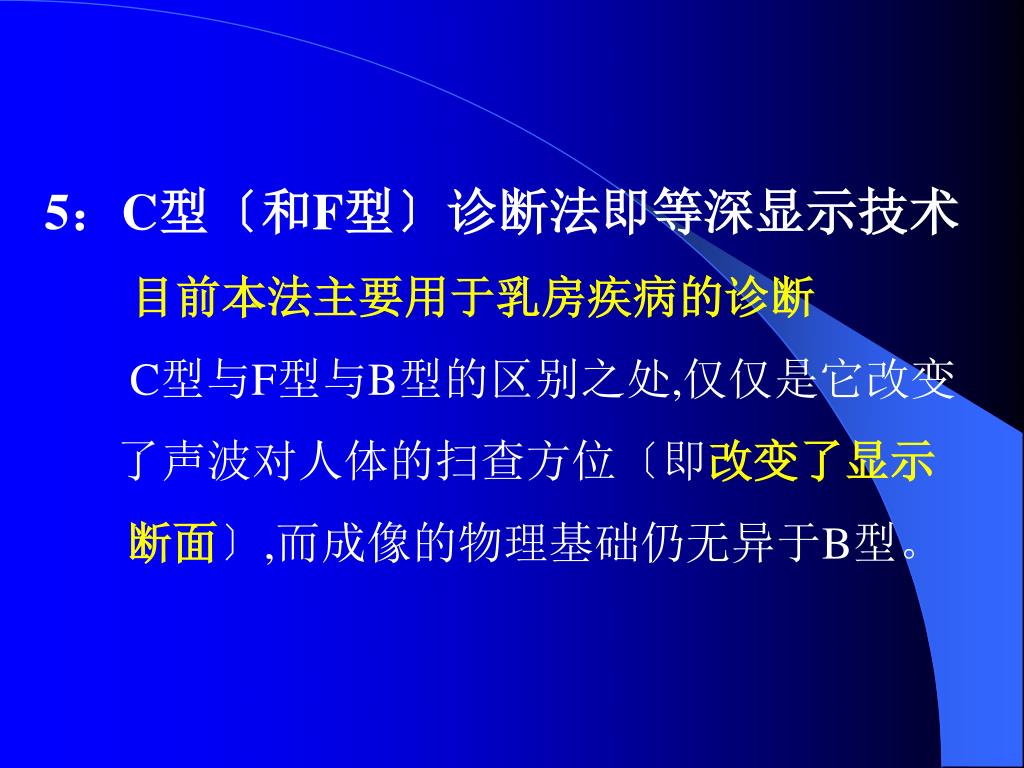 5：C型〔和F型〕诊断法即等深显示技术

目前本法主要用于乳房疾病的诊断

C型与F型与B型的区别之处,仅仅是它改变了声波对人体的扫查方位〔即改变了显示断面〕,而成像的物理基础仍无异于B型。